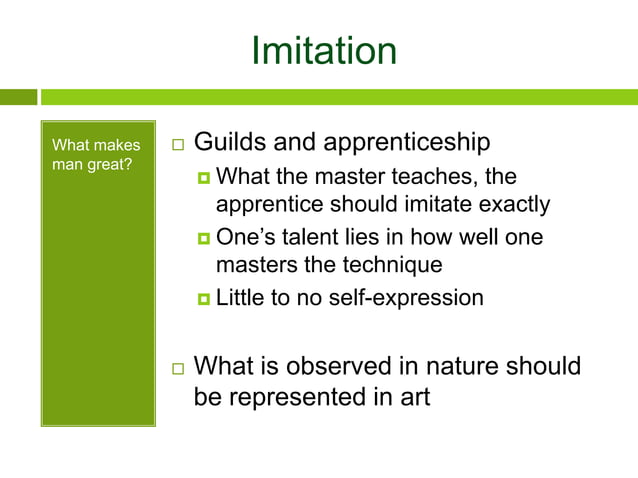 Imitation

What makes man great?

Guilds and apprenticeship

What the master teaches, the apprentice should imitate exactly

One’s talent lies in how well one masters the technique

Little to no self-expression

What is observed in nature should be represented in art